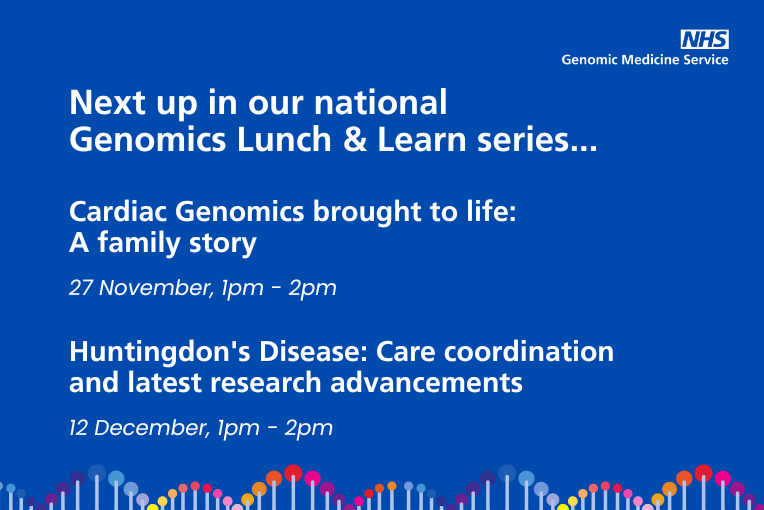 NHS
Genomic Medicine Service

Next up in our national Genomics Lunch & Learn series...

Cardiac Genomics brought to life: A family story

27 November, 1pm - 2pm

Huntingdon's Disease: Care coordination and latest research advancements

12 December, 1pm - 2pm